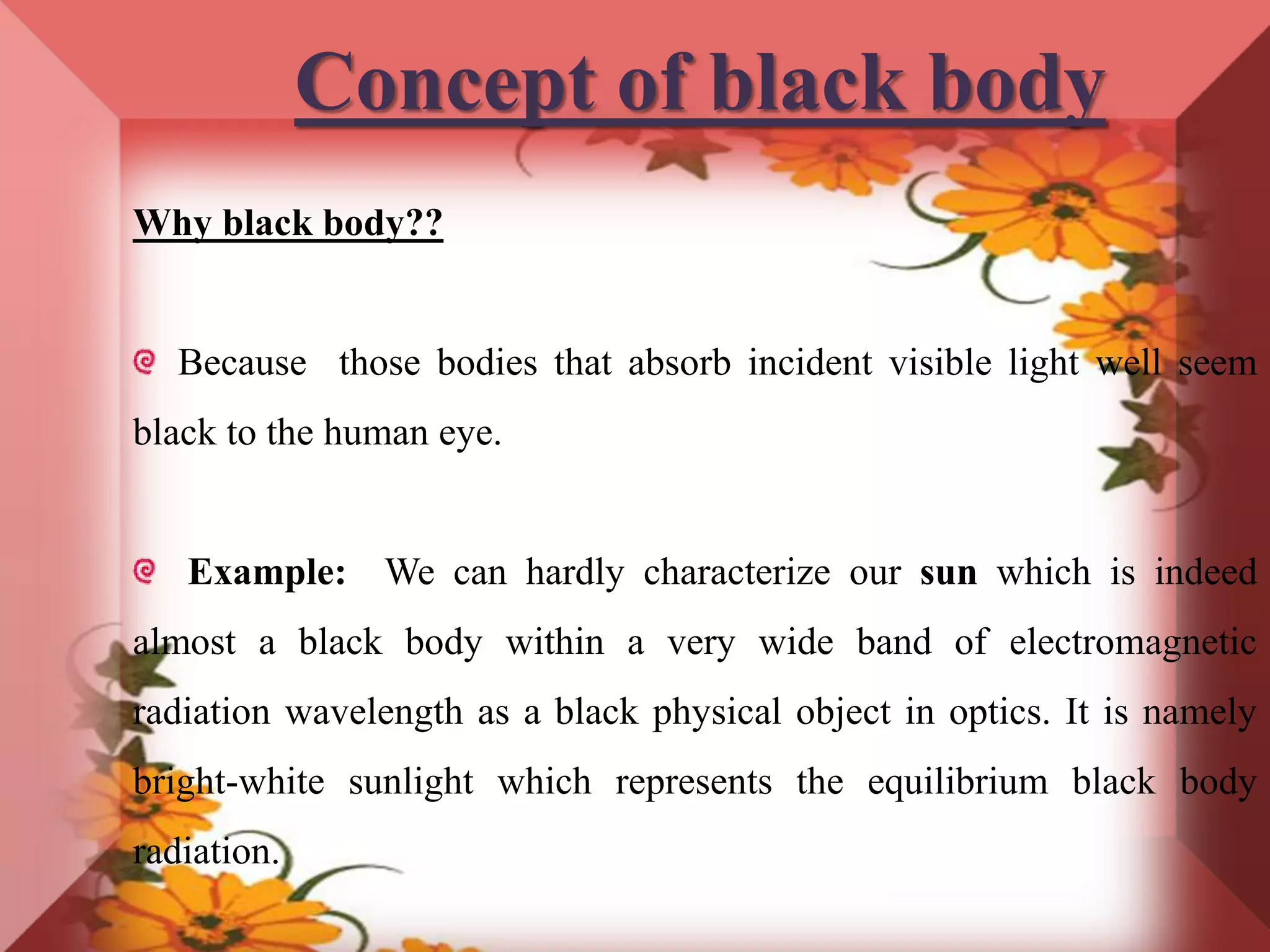 Concept of black body

Why black body??

Because those bodies that absorb incident visible light well seem black to the human eye.

Example: We can hardly characterize our sun which is indeed almost a black body within a very wide band of electromagnetic radiation wavelength as a black physical object in optics. It is namely bright-white sunlight which represents the equilibrium black body radiation.